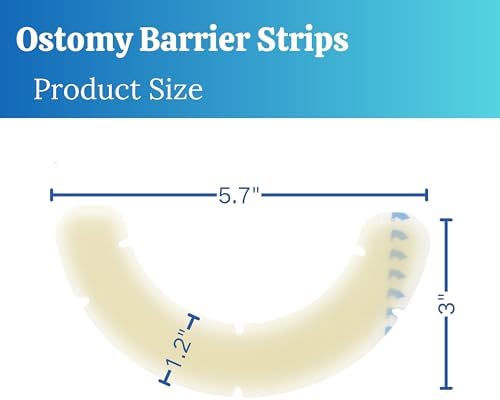 Ostomy Barrier Strips
Product Size

5.7"

3"

1.2"